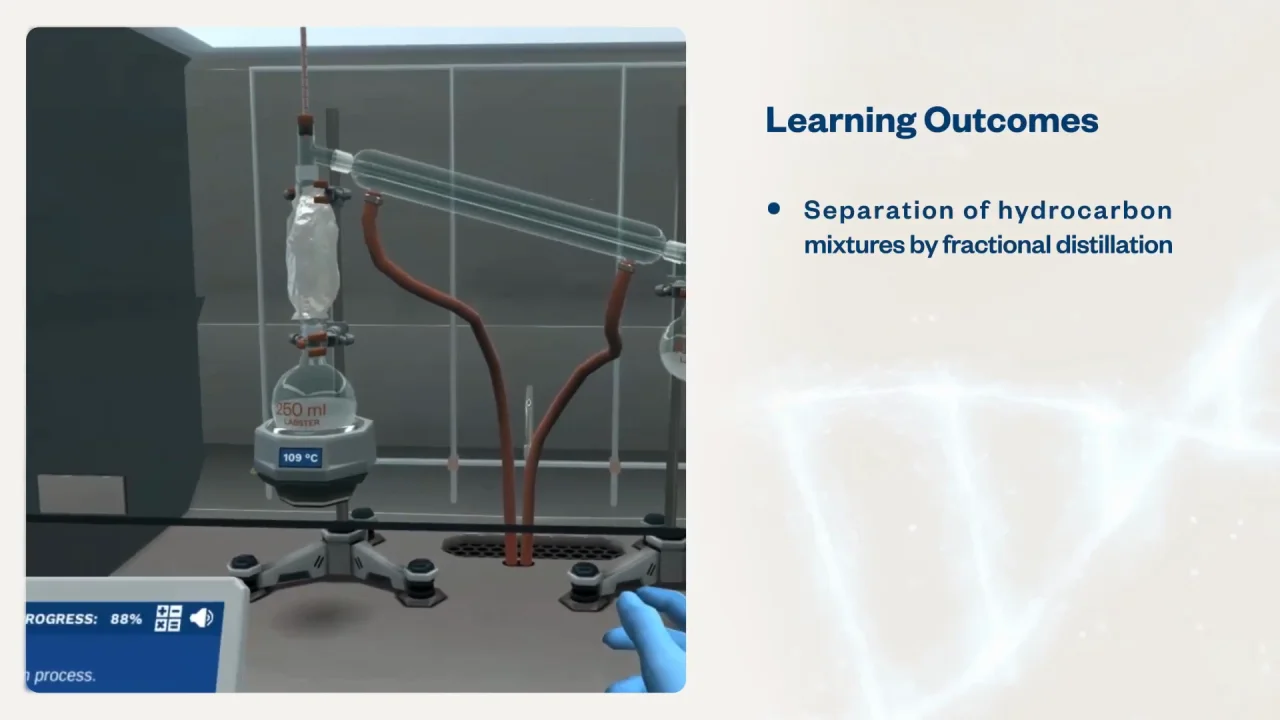 250 ml
LABSTER

109 °C

ROGRESS: 88%

n process.

Learning Outcomes

• Separation of hydrocarbon mixtures by fractional distillation